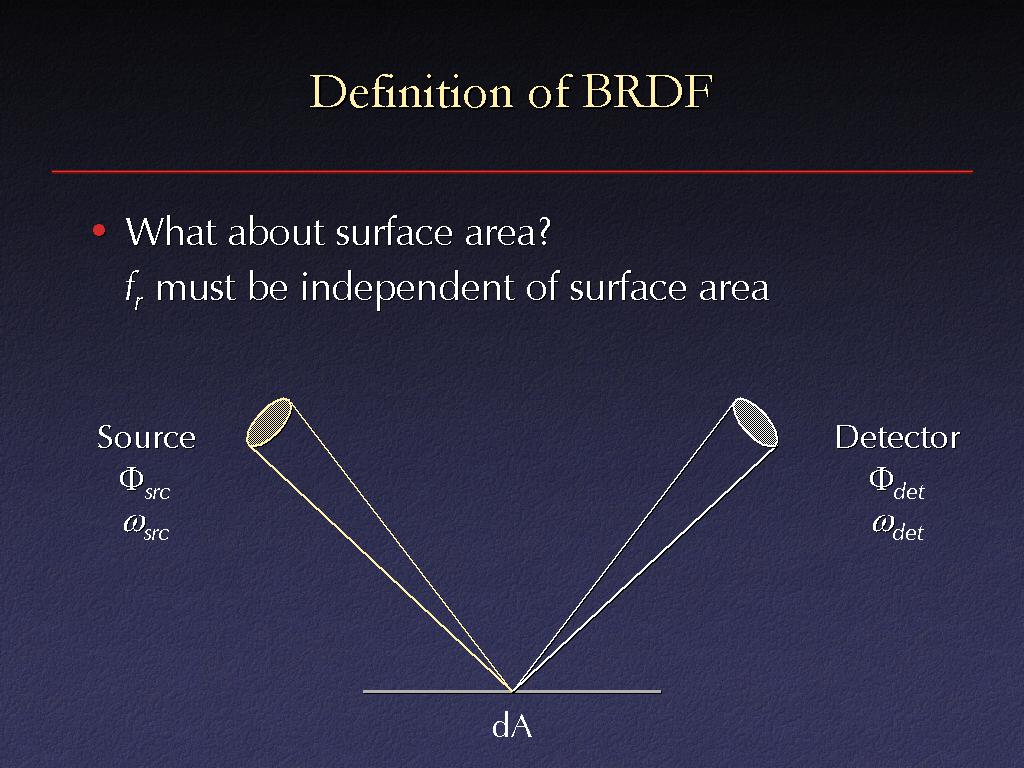 Definition of BRDF

• What about surface area?
$f_r$ must be independent of surface area

Source
$\Phi_{src}$
$\omega_{src}$

Detector
$\Phi_{det}$
$\omega_{det}$

dA